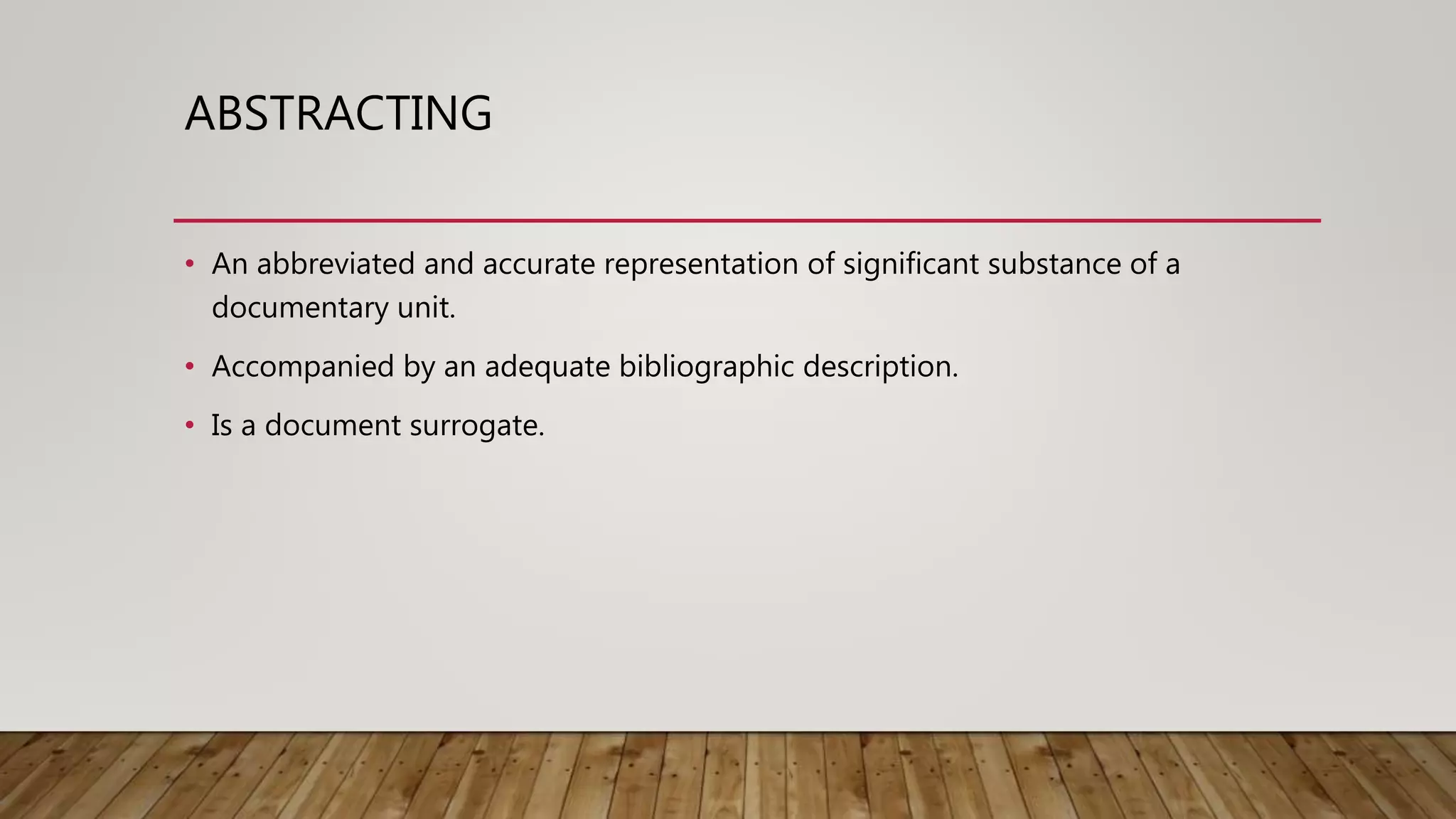 ABSTRACTING

• An abbreviated and accurate representation of significant substance of a documentary unit.

• Accompanied by an adequate bibliographic description.

• Is a document surrogate.